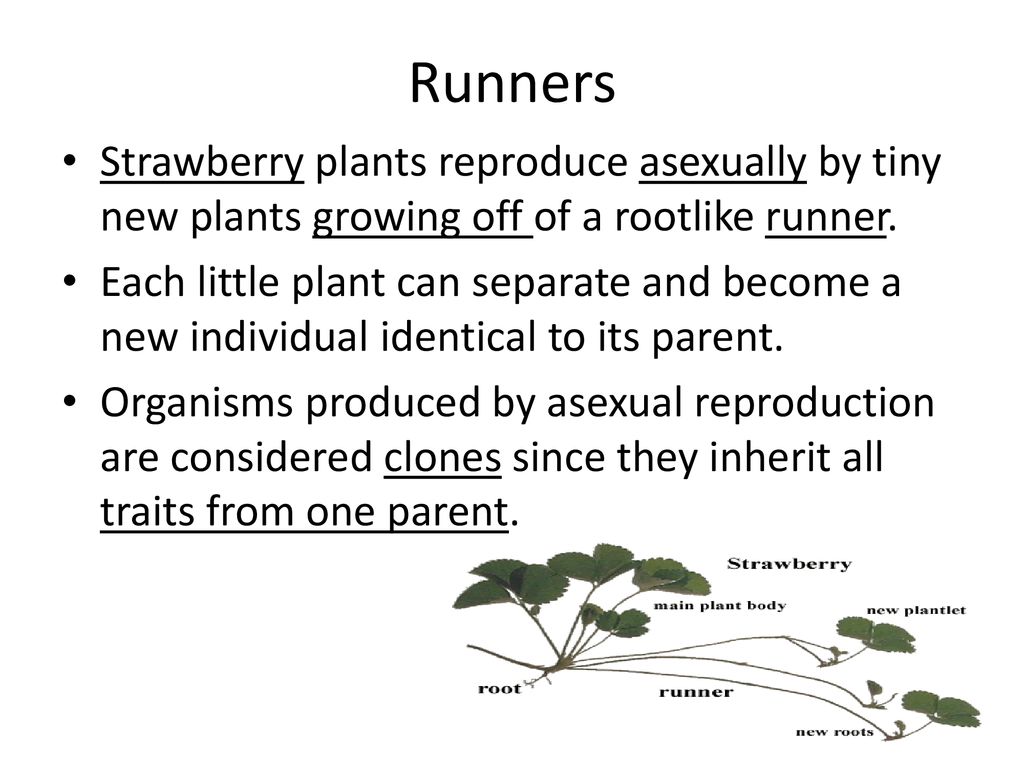 Runners

• Strawberry plants reproduce asexually by tiny new plants growing off of a rootlike runner.

• Each little plant can separate and become a new individual identical to its parent.

• Organisms produced by asexual reproduction are considered clones since they inherit all traits from one parent.

Strawberry

main plant body

new plantlet

root

runner

new roots